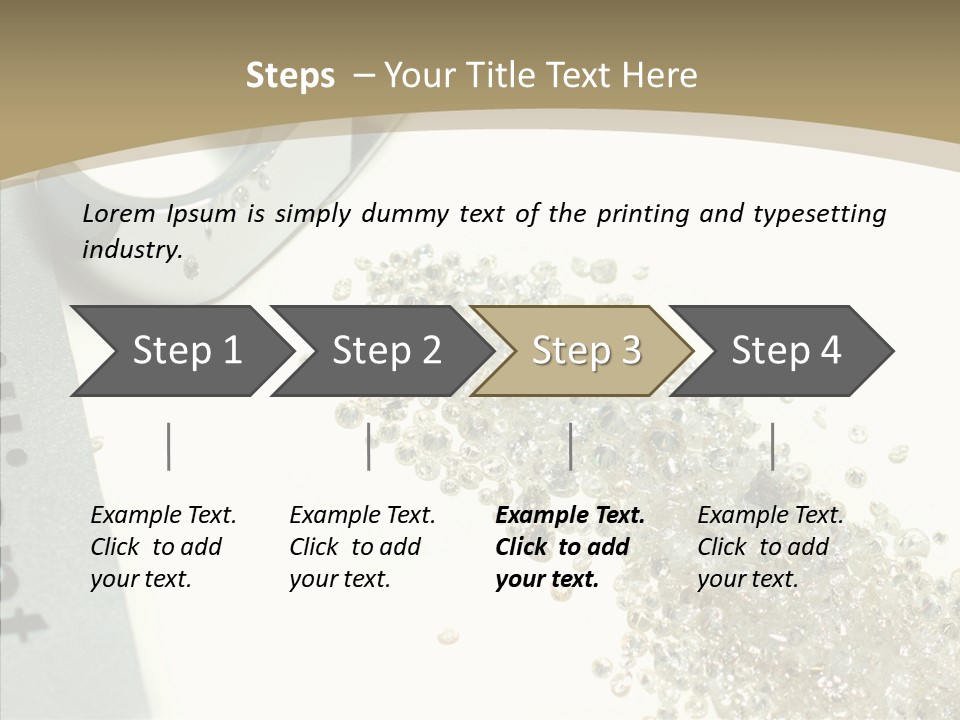 Steps – Your Title Text Here

Lorem Ipsum is simply dummy text of the printing and typesetting industry.

Step 1

Step 2

Step 3

Step 4

Example Text. Click to add your text.

Example Text. Click to add your text.

Example Text. Click to add your text.

Example Text. Click to add your text.